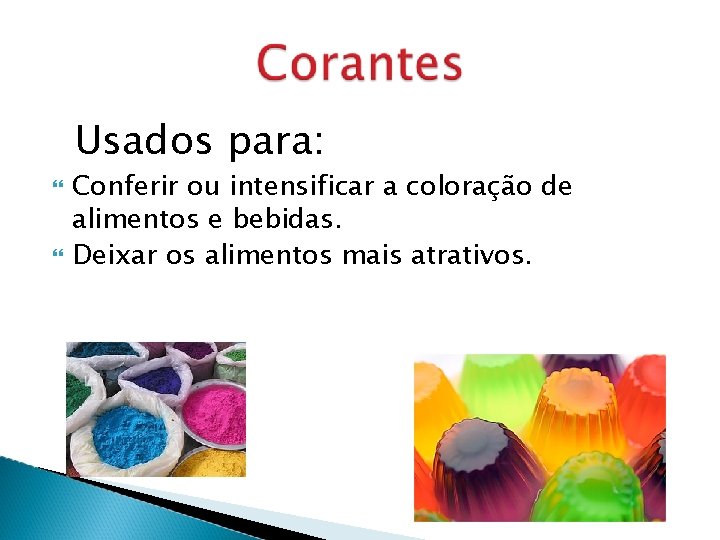 Corantes

Usados para:

Conferir ou intensificar a coloração de alimentos e bebidas.

Deixar os alimentos mais atrativos.